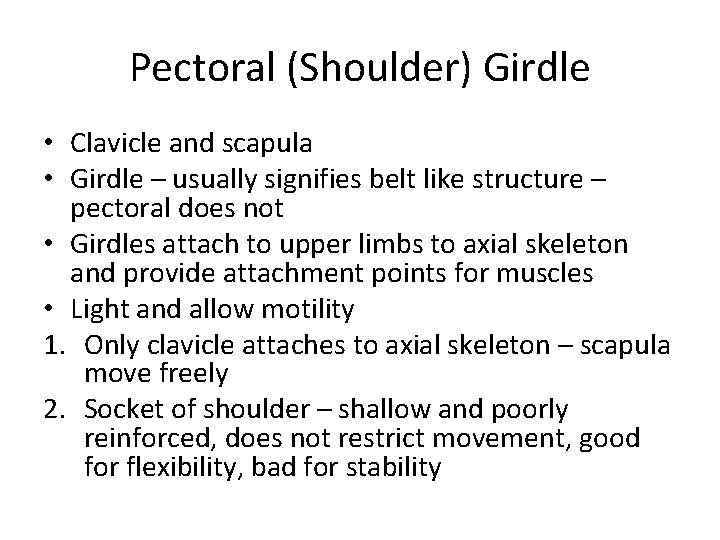 Pectoral (Shoulder) Girdle

• Clavicle and scapula
• Girdle – usually signifies belt like structure – pectoral does not
• Girdles attach to upper limbs to axial skeleton and provide attachment points for muscles
• Light and allow motility
1. Only clavicle attaches to axial skeleton – scapula move freely
2. Socket of shoulder – shallow and poorly reinforced, does not restrict movement, good for flexibility, bad for stability